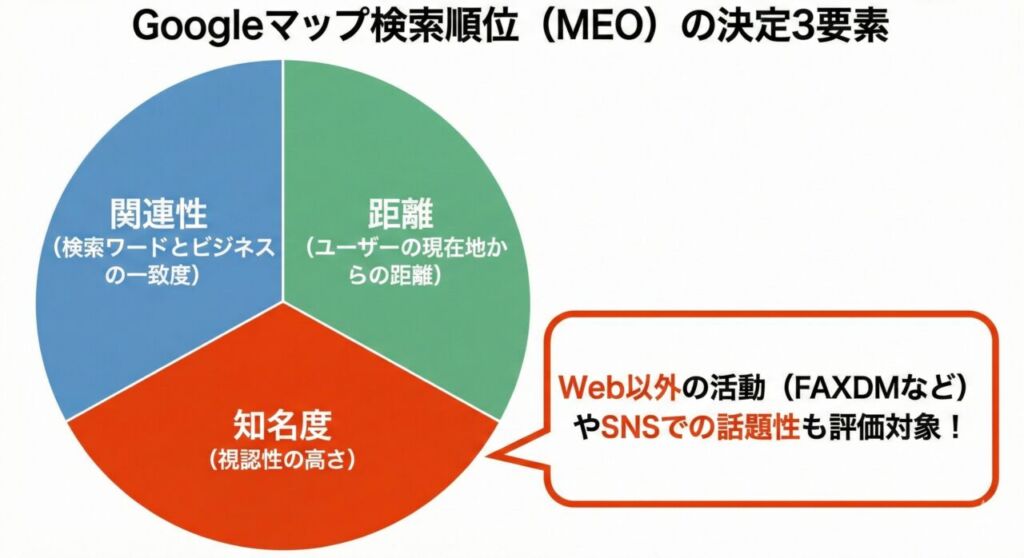 Googleマップ検索順位（MEO）の決定3要素

関連性
（検索ワードとビジネスの一致度）

距離
（ユーザーの現在地からの距離）

知名度
（視認性の高さ）

Web以外の活動（FAXDMなど）やSNSでの話題性も評価対象！